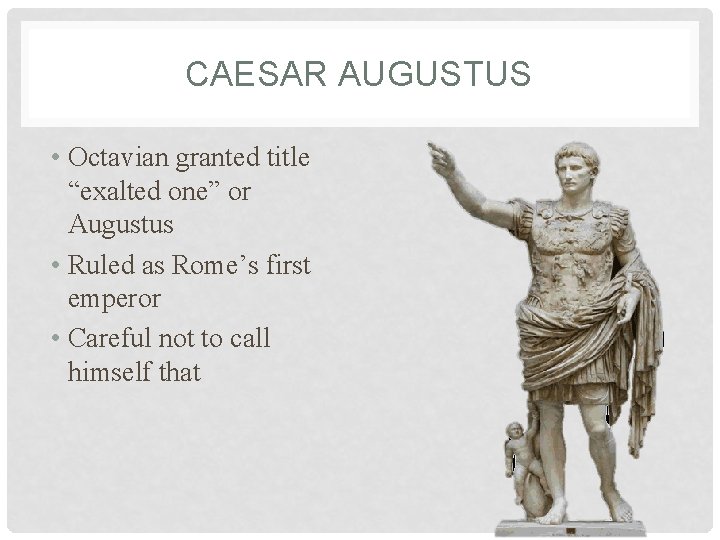 CAESAR AUGUSTUS

• Octavian granted title “exalted one” or Augustus
• Ruled as Rome’s first emperor
• Careful not to call himself that